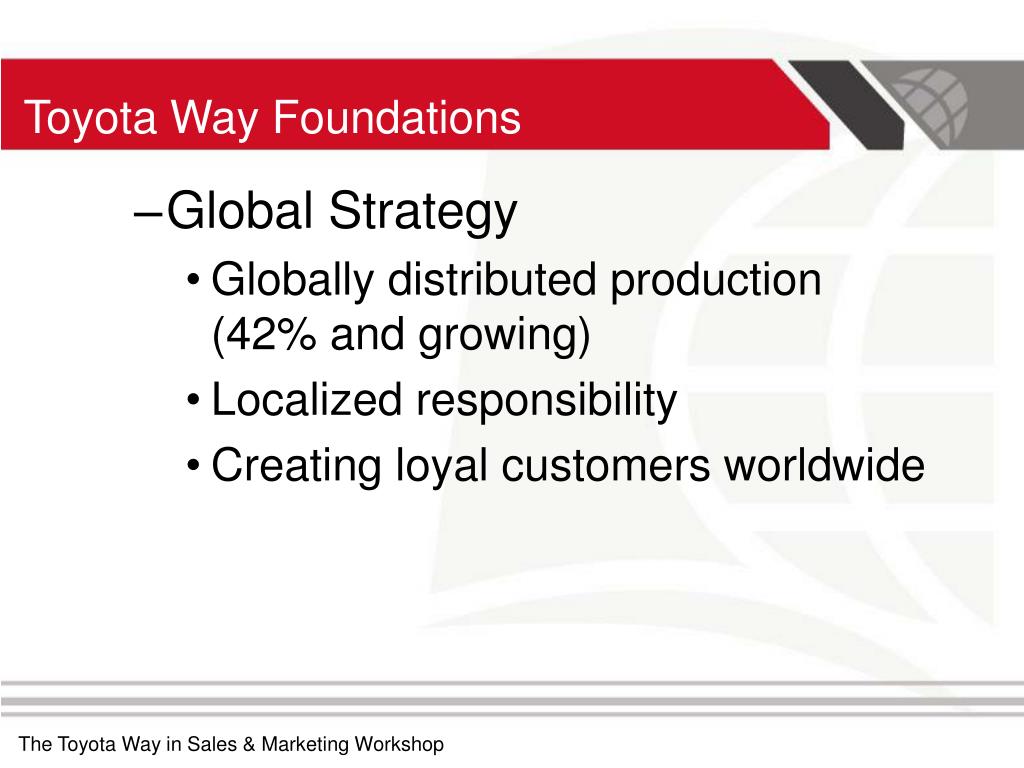 Toyota Way Foundations

–Global Strategy

• Globally distributed production (42% and growing)
• Localized responsibility
• Creating loyal customers worldwide

The Toyota Way in Sales & Marketing Workshop